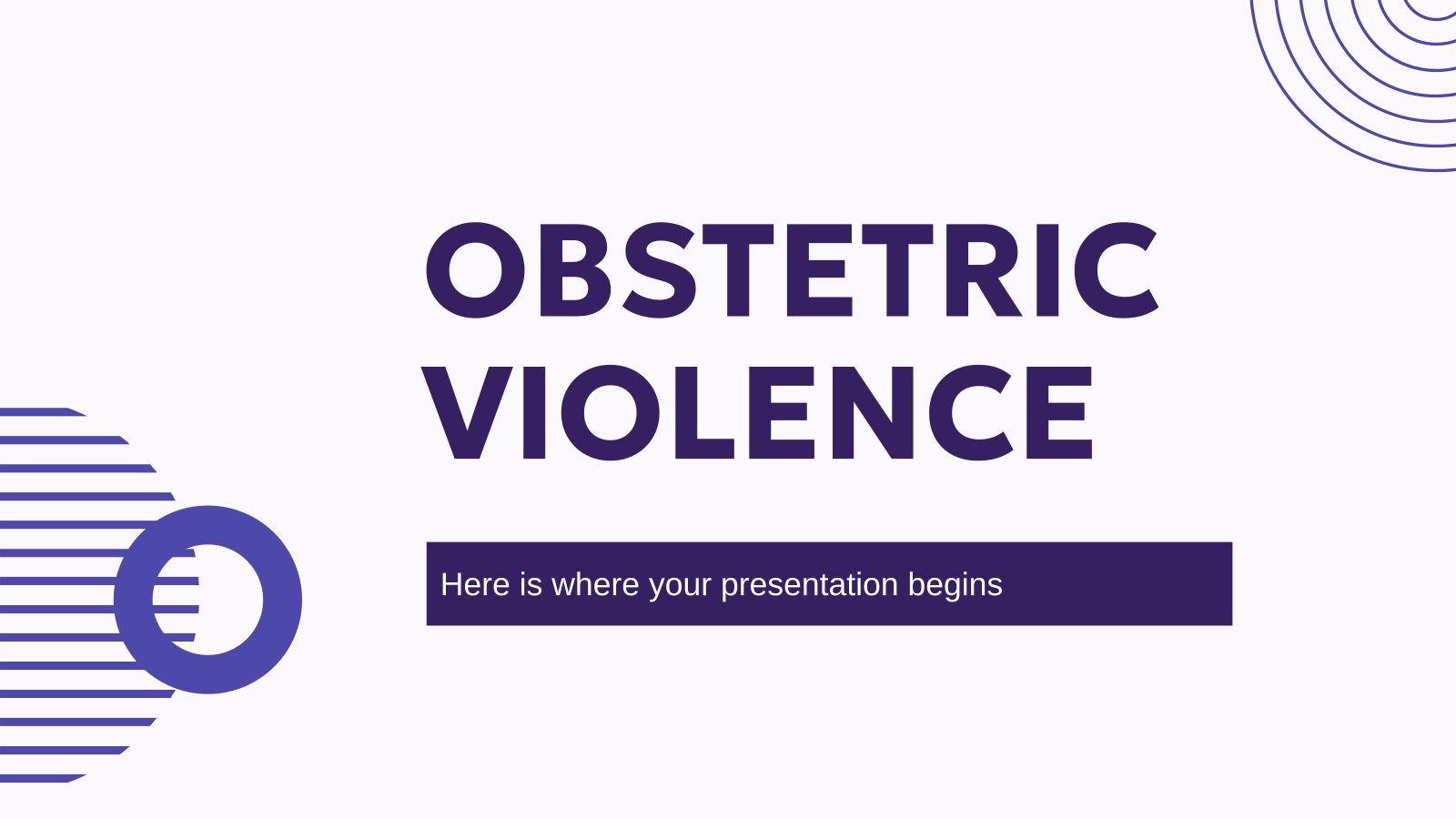 OBSTETRIC VIOLENCE

Here is where your presentation begins